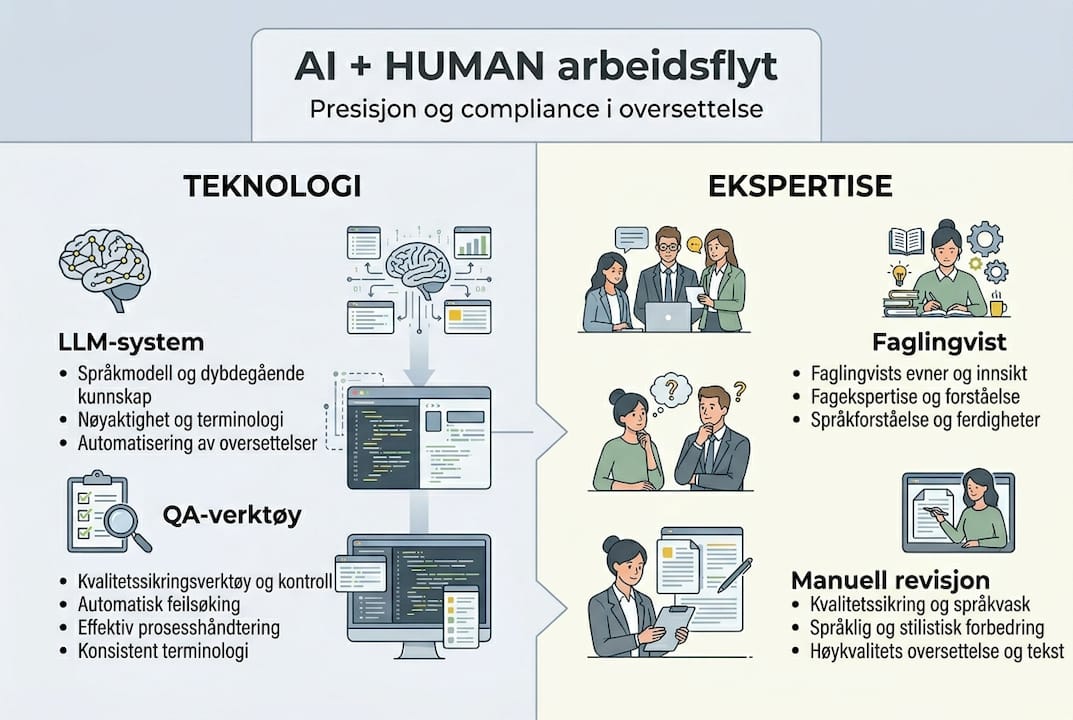 AI + HUMAN arbeidsflyt
Presisjon og compliance i oversettelse

TEKNOLOGI

LLM-system
• Språkmodell og dybdegående kunnskap
• Nøyaktighet og terminologi
• Automatisering av oversettelser

QA-verktøy
• Kvalitetssikringsverktøy og kontroll
• Automatisk feilsøking
• Effektiv prosesshåndtering
• Konsistent terminologi

EKSPERTISE

Faglingvist
• Faglingvists evner og innsikt
• Fagekspertise og forståelse
• Språkforståelse og ferdigheter

Manuell revisjon
• Kvalitetssikring og språkvask
• Språklig og stilistisk forbedring
• Høykvalitets oversettelse og tekst